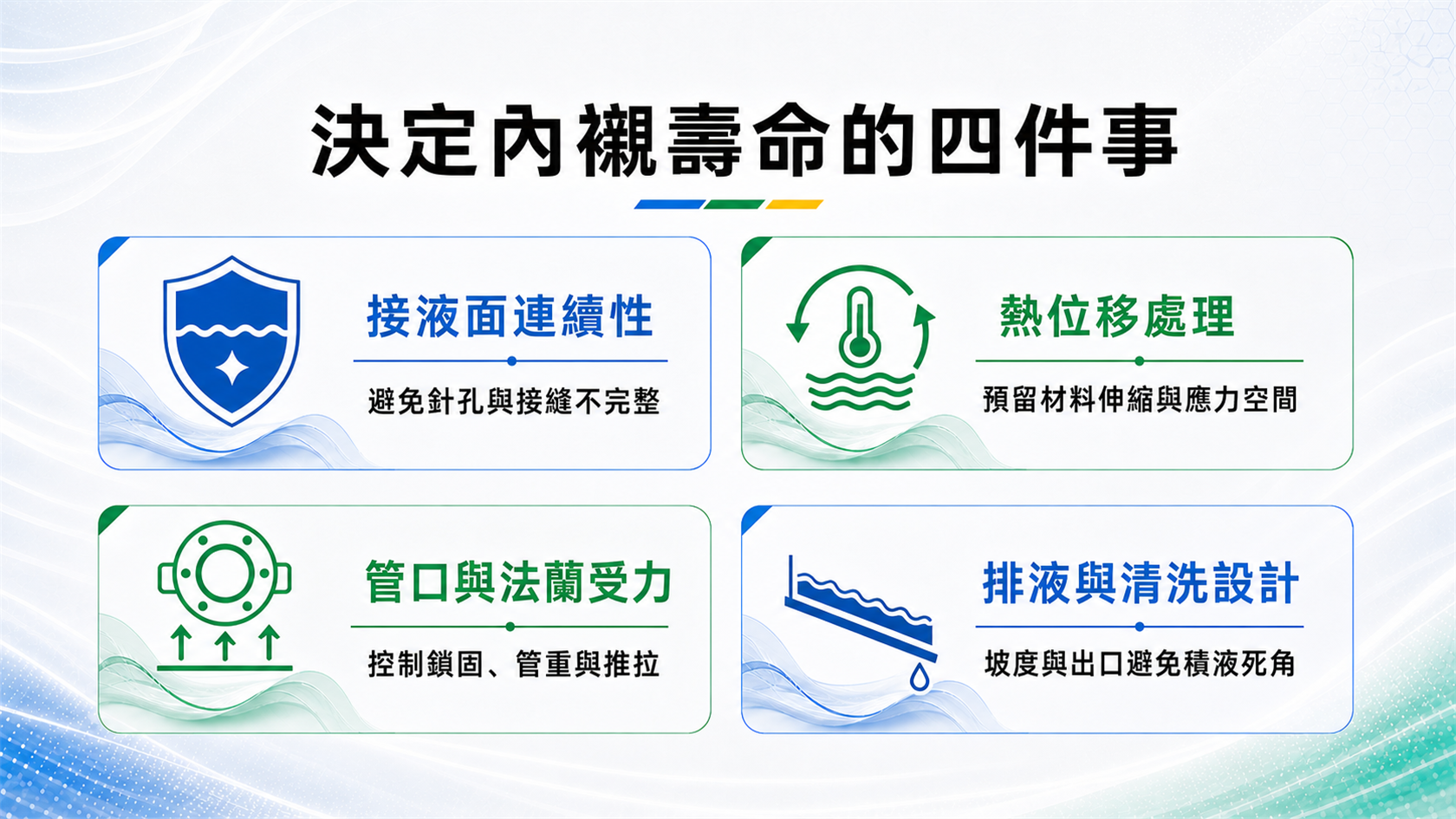 決定內襯壽命的四件事

接液面連續性

避免針孔與接縫不完整

熱位移處理

預留材料伸縮與應力空間

管口與法蘭受力

控制鎖固、管重與推拉

排液與清洗設計

坡度與出口避免積液死角